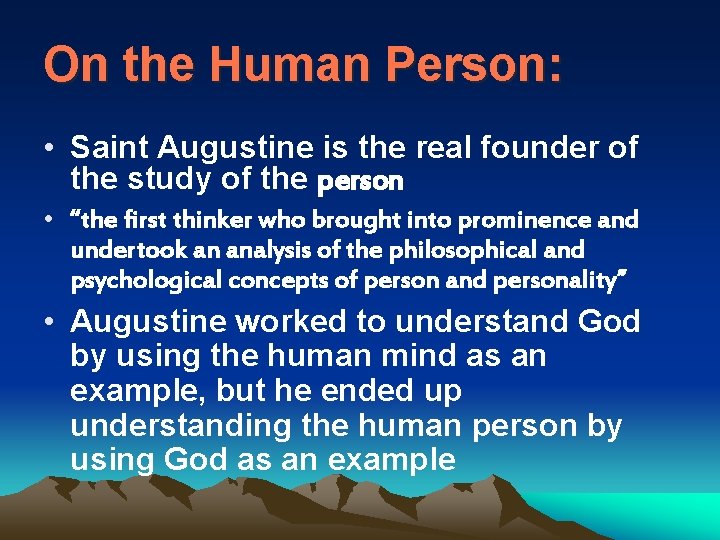 On the Human Person:

• Saint Augustine is the real founder of the study of the person

• "the first thinker who brought into prominence and undertook an analysis of the philosophical and psychological concepts of person and personality"

• Augustine worked to understand God by using the human mind as an example, but he ended up understanding the human person by using God as an example